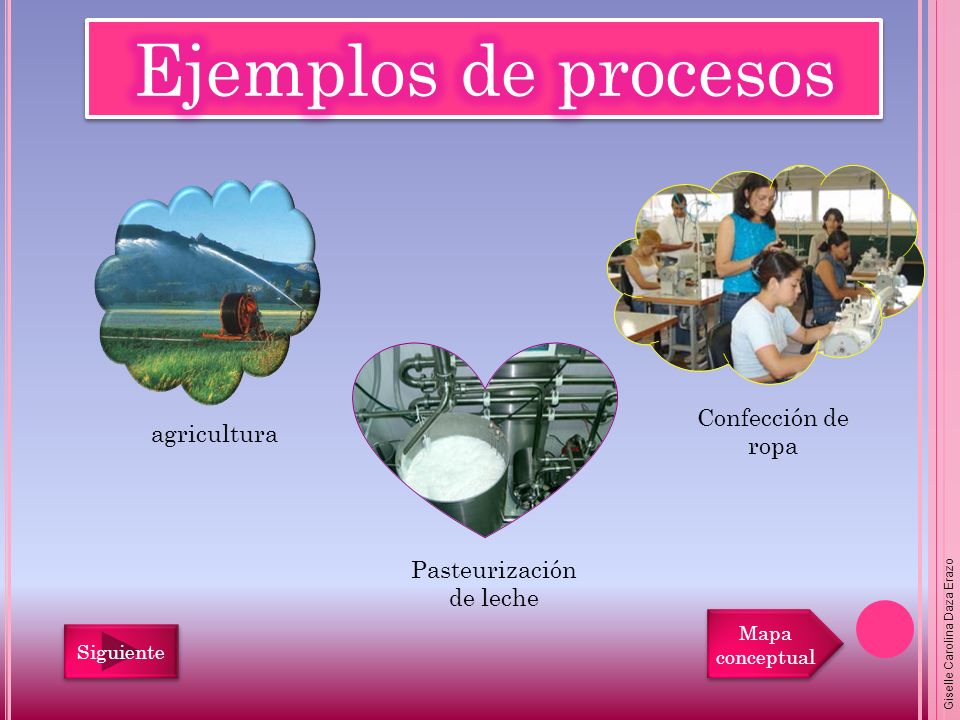 Ejemplos de procesos

agricultura

Pasteurización de leche

Confección de ropa

Siguiente

Mapa conceptual

Giselle Carolina Daza Erazo